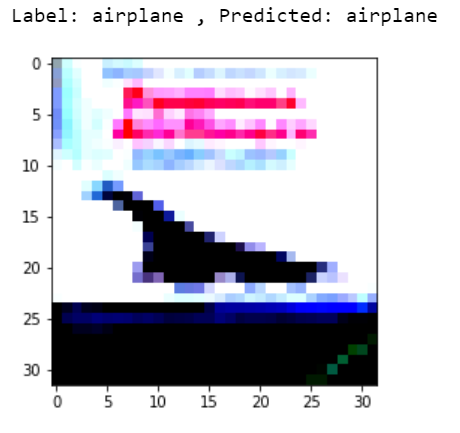 Label: airplane , Predicted: airplane

0
5
10
15
20
25
30

0 5 10 15 20 25 30